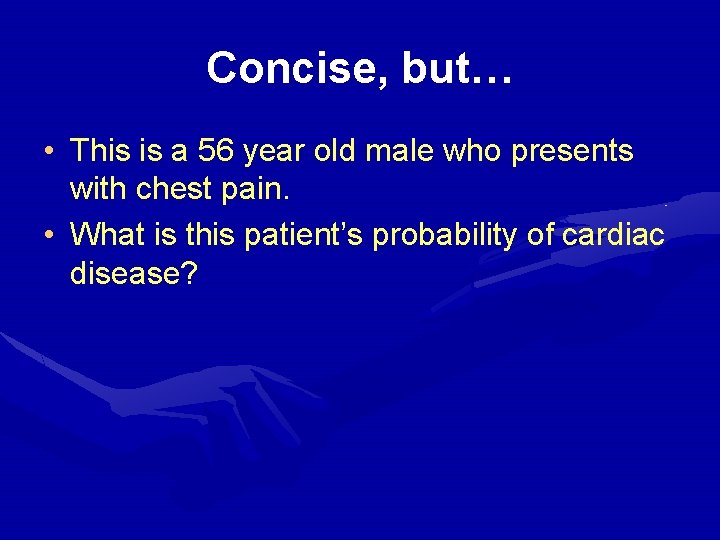 Concise, but…

• This is a 56 year old male who presents with chest pain.
• What is this patient’s probability of cardiac disease?